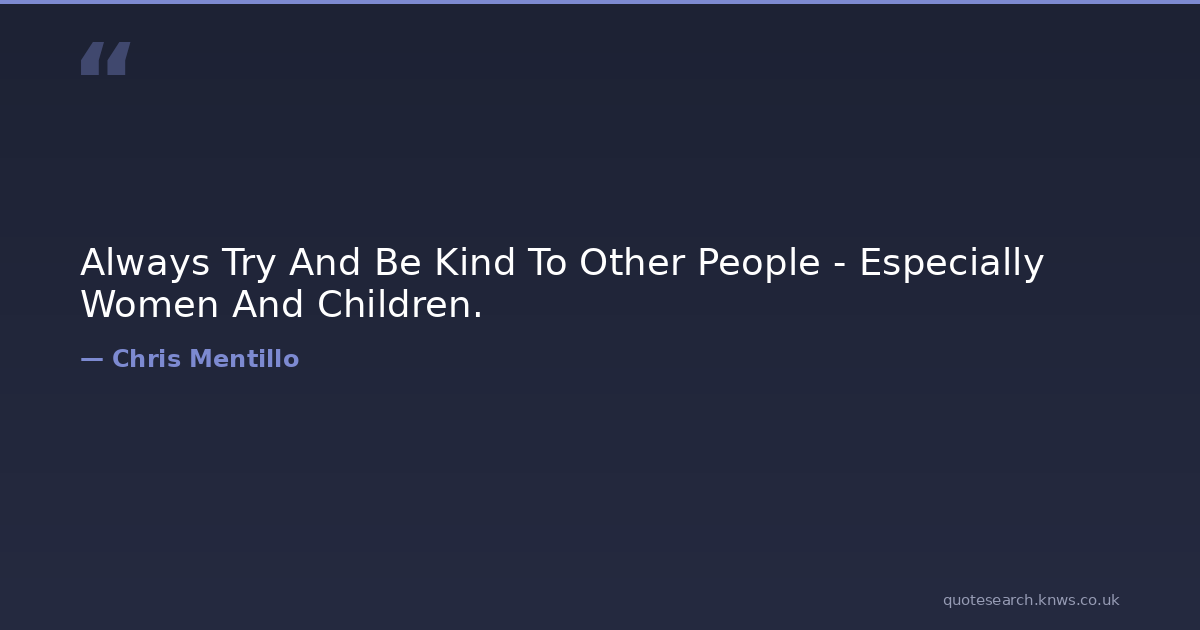 “

Always Try And Be Kind To Other People - Especially Women And Children.

— Chris Mentillo

quotesearch.knws.co.uk